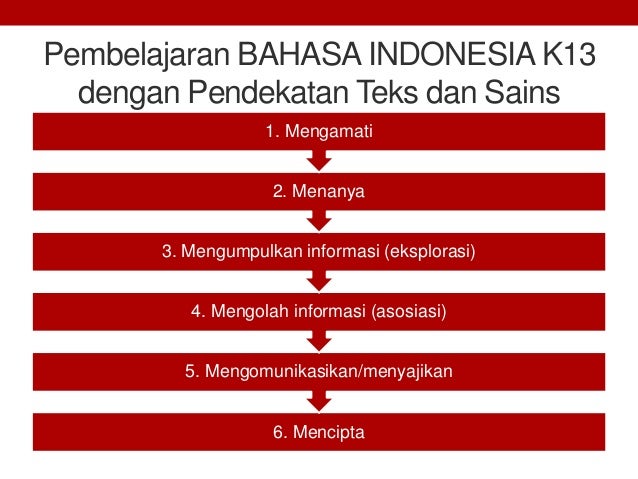 Pembelajaran BAHASA INDONESIA K13 dengan Pendekatan Teks dan Sains

1. Mengamati

2. Menanya

3. Mengumpulkan informasi (eksplorasi)

4. Mengolah informasi (asosiasi)

5. Mengomunikasikan/menyajikan

6. Mencipta